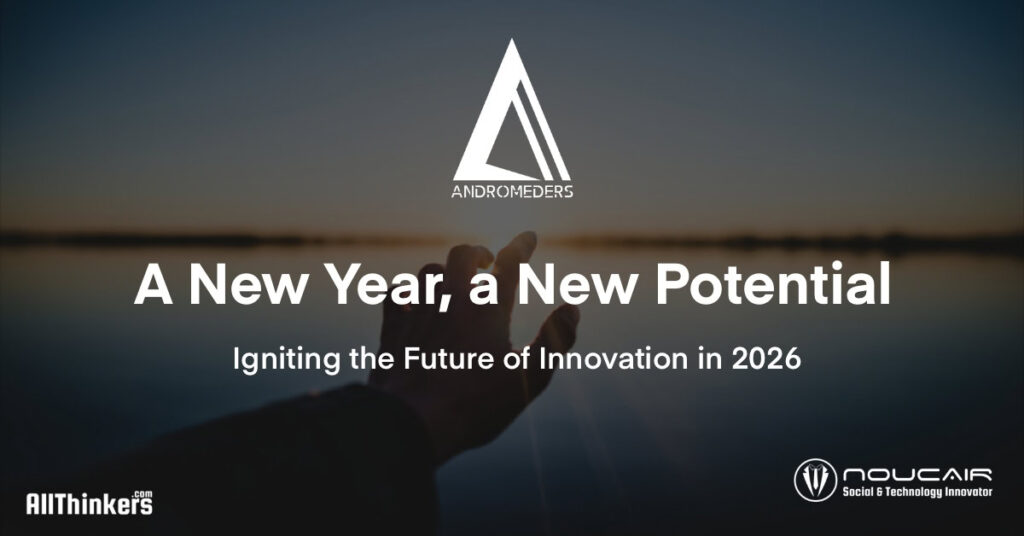 ANDROMEDERS

A New Year, a New Potential

Igniting the Future of Innovation in 2026

AllThinkers.com

NOUCAIR
Social & Technology Innovator